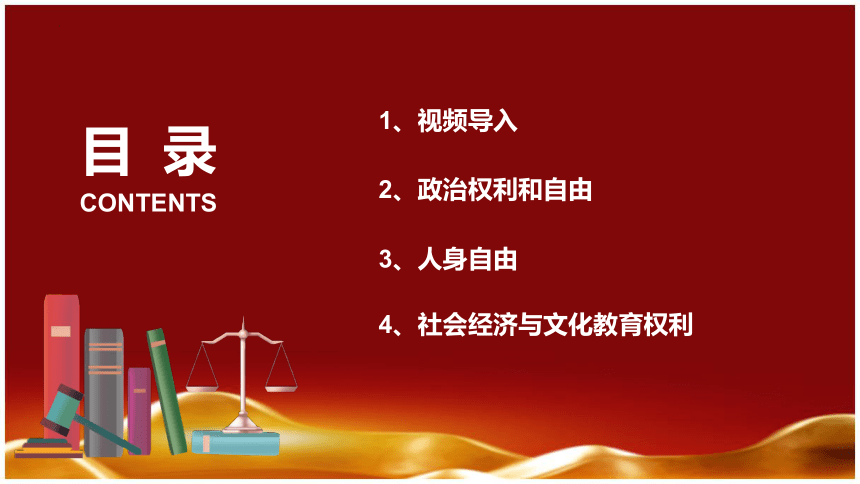 目 录
CONTENTS

1、视频导入

2、政治权利和自由

3、人身自由

4、社会经济与文化教育权利